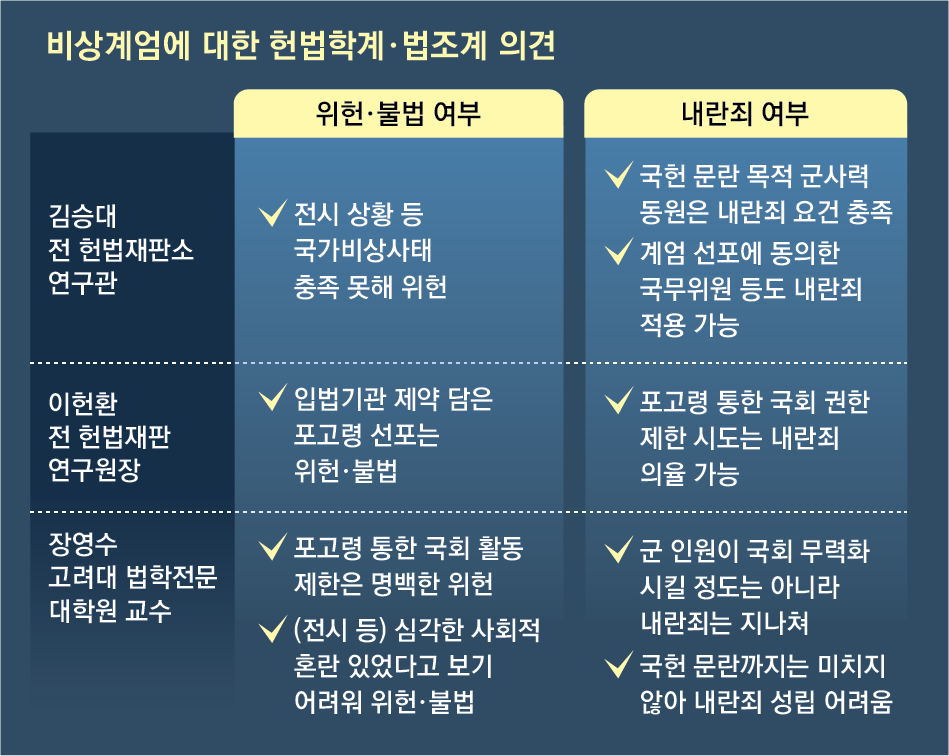 비상계엄에 대한 헌법학계·법조계 의견

| | 위헌·불법 여부 | 내란죄 여부 |
|---|---|---|
| 김승대 전 헌법재판소 연구관 | ✓ 전시 상황 등 국가비상사태 충족 못해 위헌 | ✓ 국헌 문란 목적 군사력 동원은 내란죄 요건 충족 ✓ 계엄 선포에 동의한 국무위원 등도 내란죄 적용 가능 |
| 이헌환 전 헌법재판 연구원장 | ✓ 입법기관 제약 담은 포고령 선포는 위헌·불법 | ✓ 포고령 통한 국회 권한 제한 시도는 내란죄 의율 가능 |
| 장영수 고려대 법학전문 대학원 교수 | ✓ 포고령 통한 국회 활동 제한은 명백한 위헌 ✓ (전시 등) 심각한 사회적 혼란 있었다고 보기 어려워 위헌·불법 | ✓ 군 인원이 국회 무력화 시킬 정도는 아니라 내란죄는 지나쳐 ✓ 국헌 문란까지는 미치지 않아 내란죄 성립 어려움 |